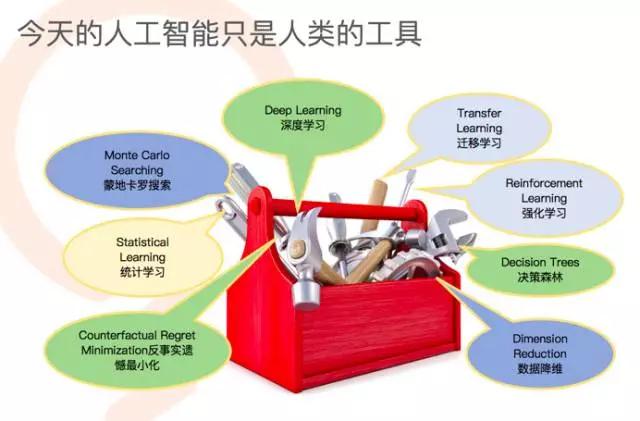 今天的人工智能只是人类的工具

Deep Learning
深度学习

Transfer Learning
迁移学习

Monte Carlo Searching
蒙地卡罗搜索

Reinforcement Learning
强化学习

Statistical Learning
统计学习

Decision Trees
决策森林

Counterfactual Regret Minimization反事实遗憾最小化

Dimension Reduction
数据降维